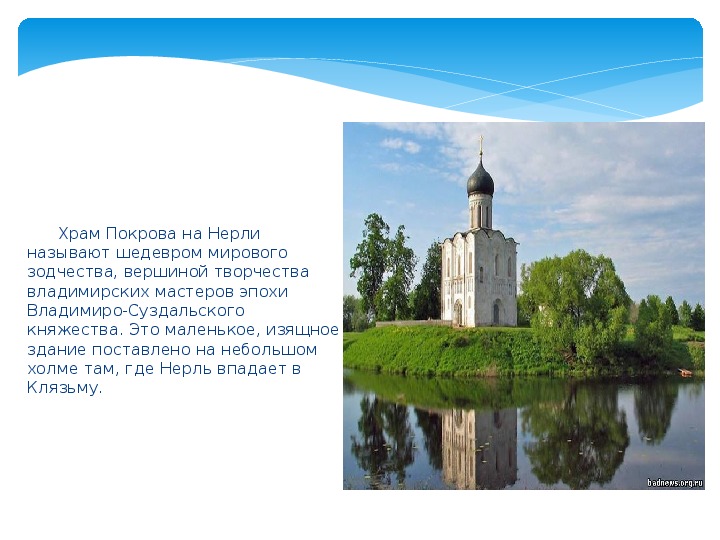 Храм Покрова на Нерли называют шедевром мирового зодчества, вершиной творчества владимирских мастеров эпохи Владимиро-Суздальского княжества. Это маленькое, изящное здание поставлено на небольшом холме там, где Нерль впадает в Клязьму.

badnews.org.ru